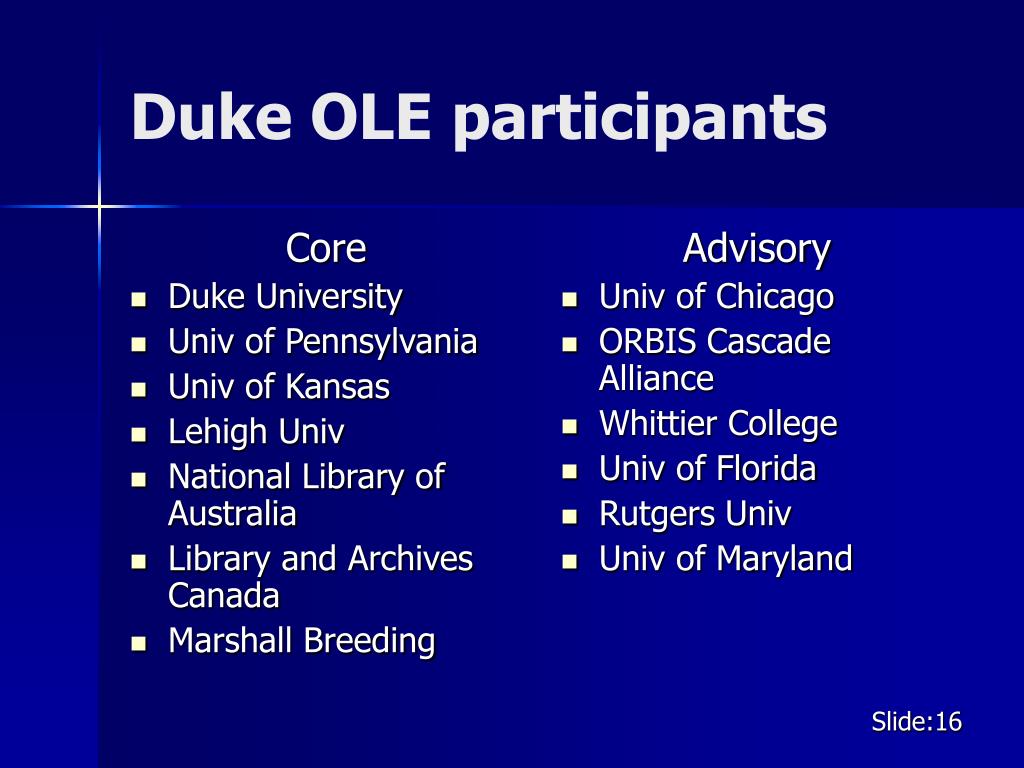 Duke OLE participants

Core

- Duke University
- Univ of Pennsylvania
- Univ of Kansas
- Lehigh Univ
- National Library of Australia
- Library and Archives Canada
- Marshall Breeding

Advisory

- Univ of Chicago
- ORBIS Cascade Alliance
- Whittier College
- Univ of Florida
- Rutgers Univ
- Univ of Maryland

Slide:16